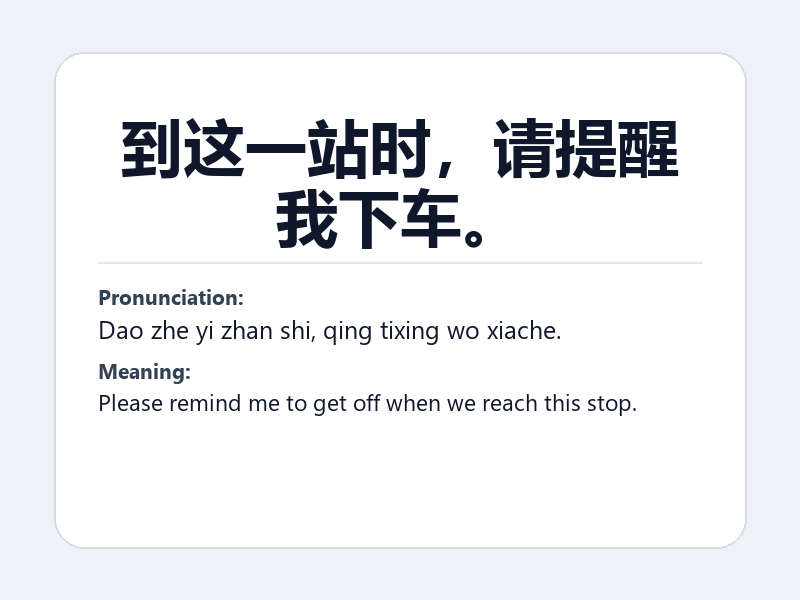 到这一站时，请提醒我下车。

Pronunciation:
Dao zhe yi zhan shi, qing tixing wo xiache.

Meaning:
Please remind me to get off when we reach this stop.